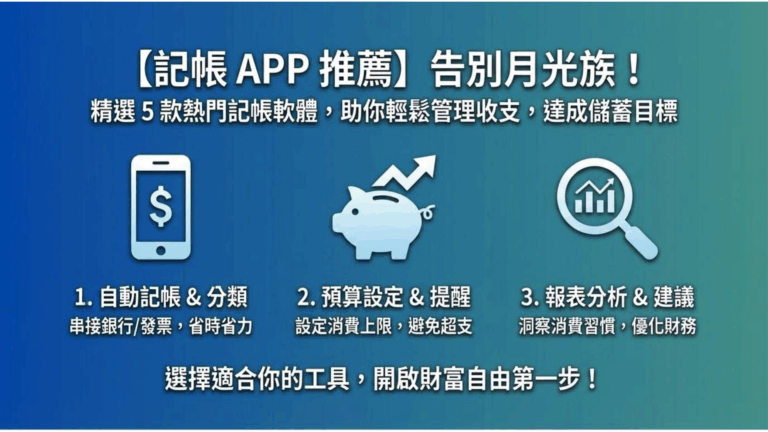 【記帳 APP 推薦】告別月光族！
精選 5 款熱門記帳軟體，助你輕鬆管理收支，達成儲蓄目標

$

1. 自動記帳 & 分類
串接銀行/發票，省時省力

2. 預算設定 & 提醒
設定消費上限，避免超支

3. 報表分析 & 建議
洞察消費習慣，優化財務

選擇適合你的工具，開啟財富自由第一步！